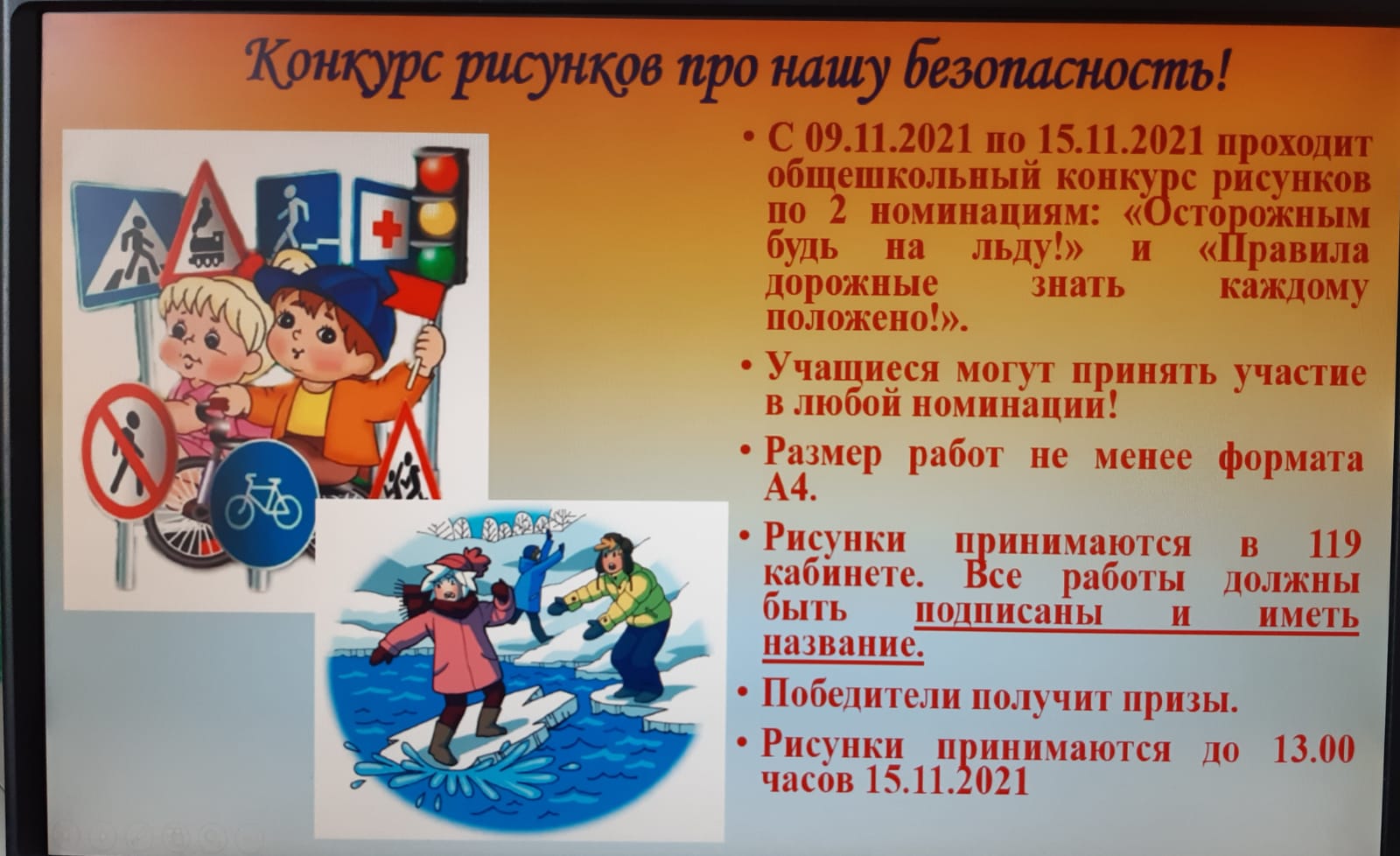 Конкурс рисунков про нашу безопасность!

• С 09.11.2021 по 15.11.2021 проходит общешкольный конкурс рисунков по 2 номинациям: «Осторожным будь на льду!» и «Правила дорожные знать каждому положено!».

• Учащиеся могут принять участие в любой номинации!

• Размер работ не менее формата А4.

• Рисунки принимаются в 119 кабинете. Все работы должны быть подписаны и иметь название.

• Победители получит призы.

• Рисунки принимаются до 13.00 часов 15.11.2021